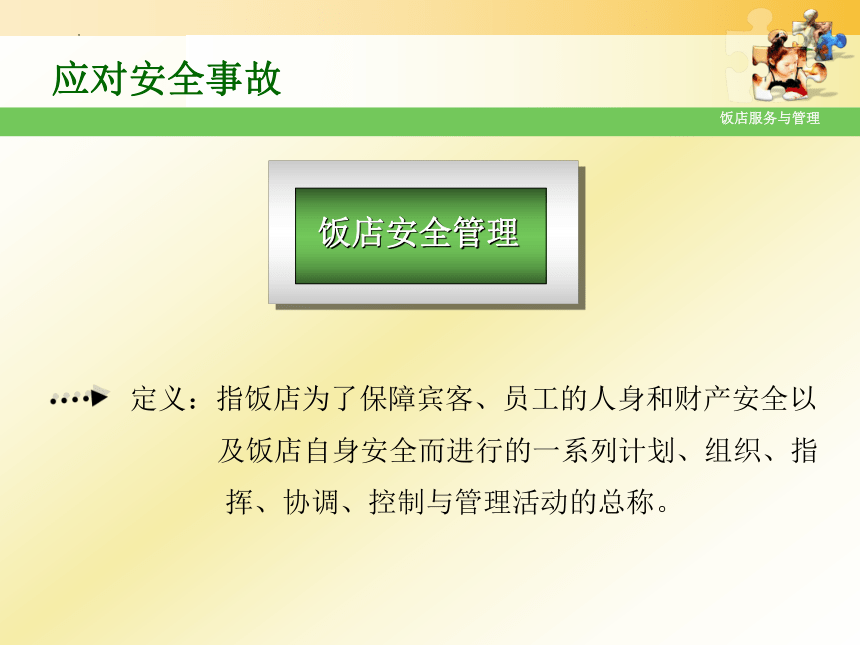 应对安全事故

饭店服务与管理

饭店安全管理

定义：指饭店为了保障宾客、员工的人身和财产安全以及饭店自身安全而进行的一系列计划、组织、指挥、协调、控制与管理活动的总称。